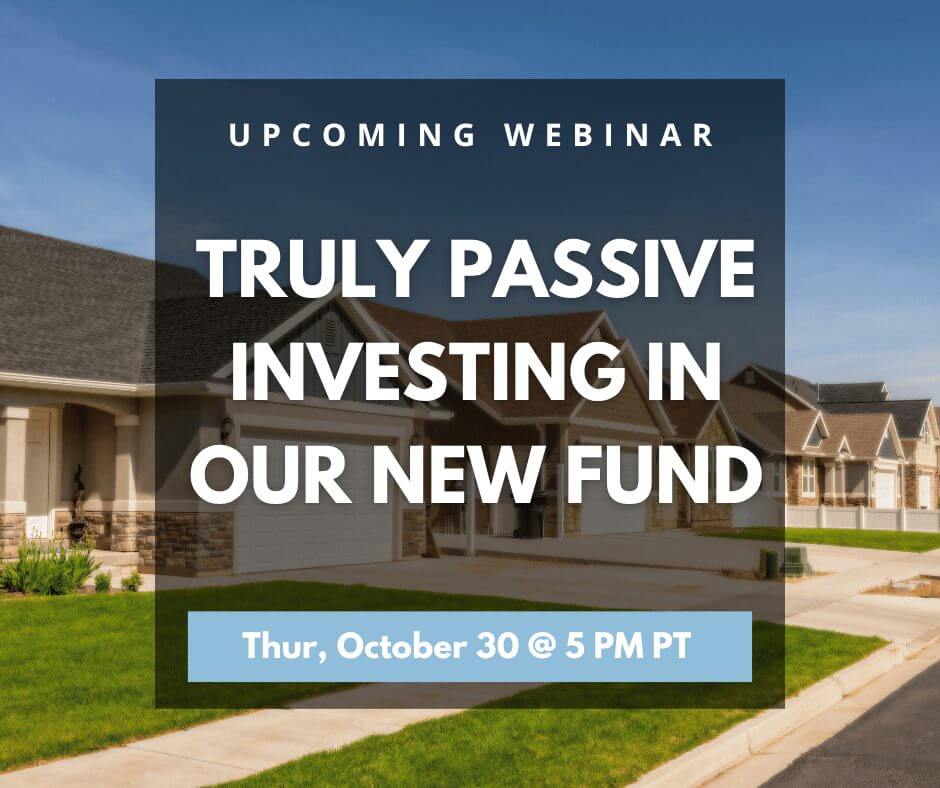 UPCOMING WEBINAR

TRULY PASSIVE INVESTING IN OUR NEW FUND

Thur, October 30 @ 5 PM PT